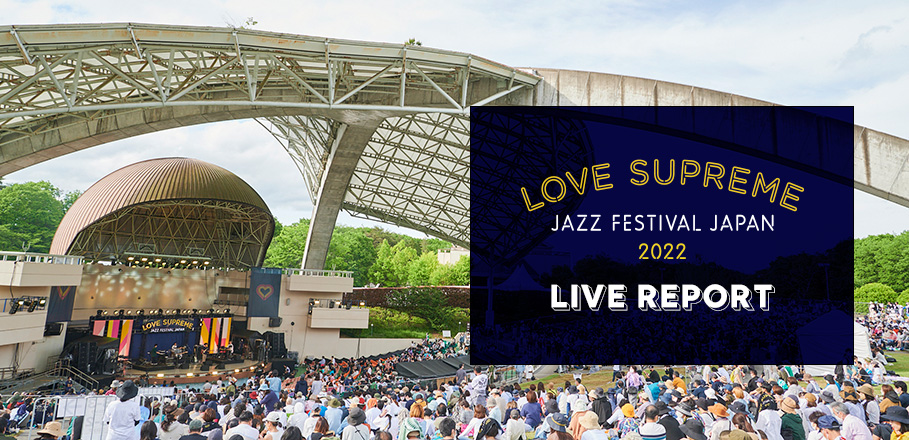 LOVE SUPREME
JAZZ FESTIVAL JAPAN
2022
LIVE REPORT

LOVE SUPREME
JAZZ FESTIVAL JAPAN